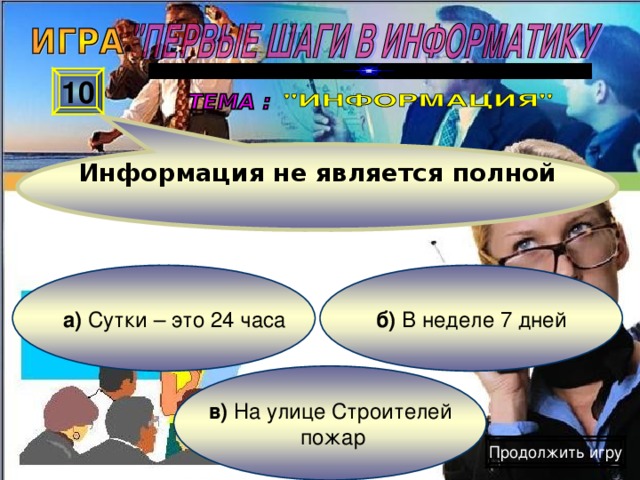 ИГРА "ПЕРВЫЕ ШАГИ В ИНФОРМАТИКУ

10

ТЕМА : "ИНФОРМАЦИЯ"

Информация не является полной

а) Сутки – это 24 часа

б) В неделе 7 дней

в) На улице Строителей пожар

Продолжить игру